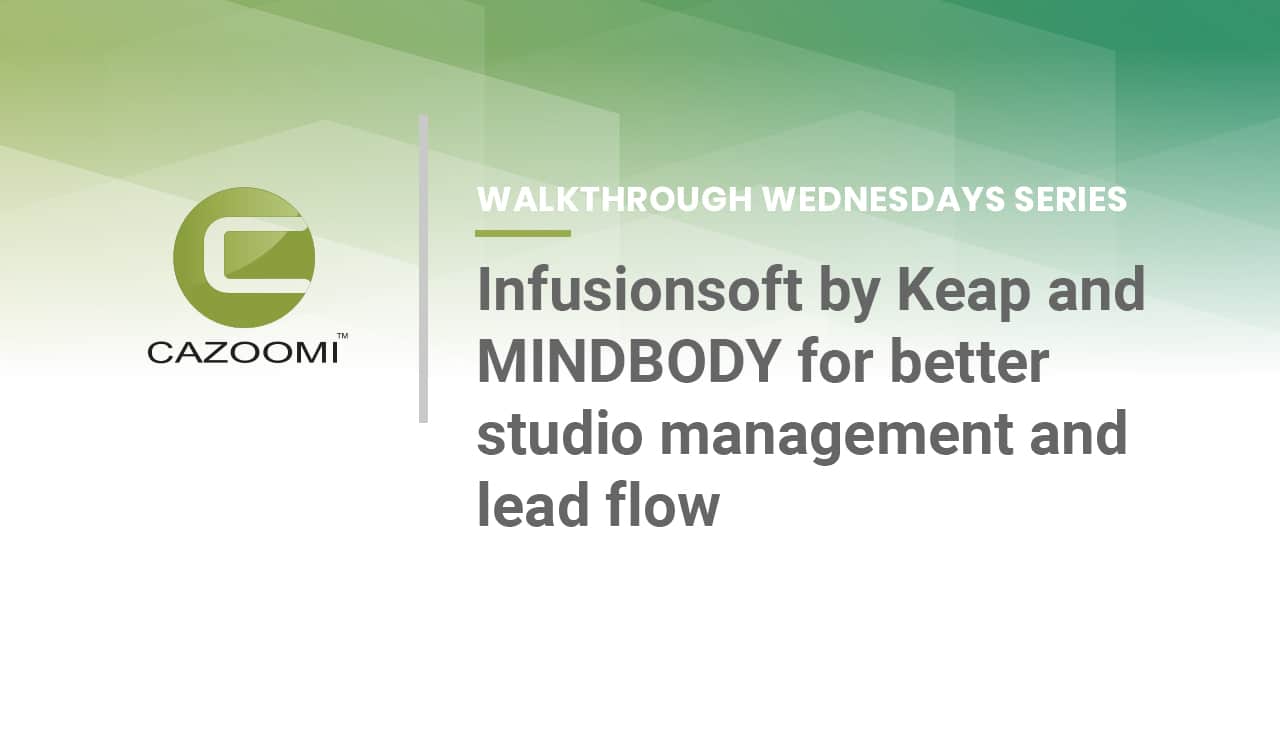 CAZOOMI™

WALKTHROUGH WEDNESDAYS SERIES

Infusionsoft by Keap and MINDBODY for better studio management and lead flow